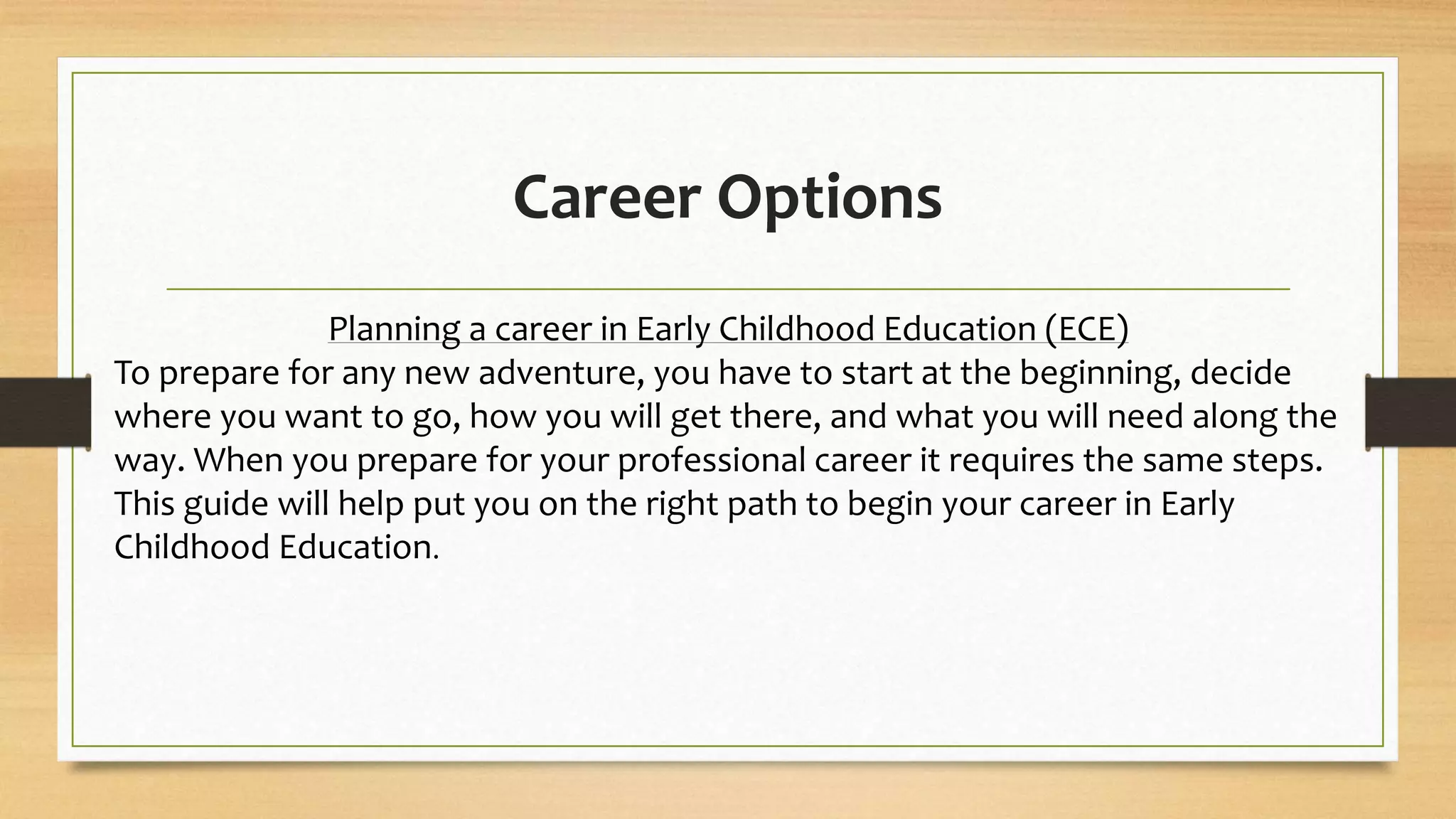 Career Options

Planning a career in Early Childhood Education (ECE)

To prepare for any new adventure, you have to start at the beginning, decide where you want to go, how you will get there, and what you will need along the way. When you prepare for your professional career it requires the same steps. This guide will help put you on the right path to begin your career in Early Childhood Education.